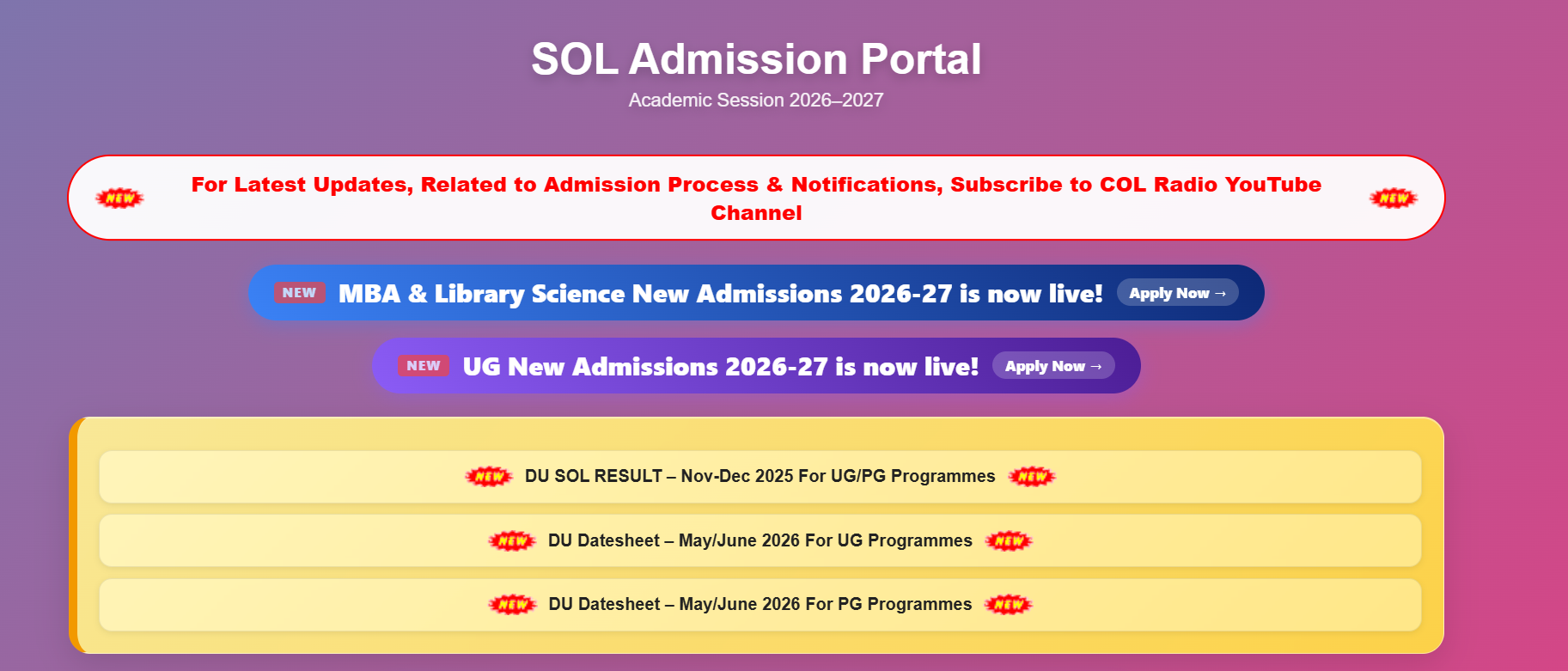 SOL Admission Portal

Academic Session 2026–2027

NEW For Latest Updates, Related to Admission Process & Notifications, Subscribe to COL Radio YouTube Channel NEW

NEW MBA & Library Science New Admissions 2026-27 is now live! Apply Now →

NEW UG New Admissions 2026-27 is now live! Apply Now →

NEW DU SOL RESULT – Nov-Dec 2025 For UG/PG Programmes NEW

NEW DU Datesheet – May/June 2026 For UG Programmes NEW

NEW DU Datesheet – May/June 2026 For PG Programmes NEW